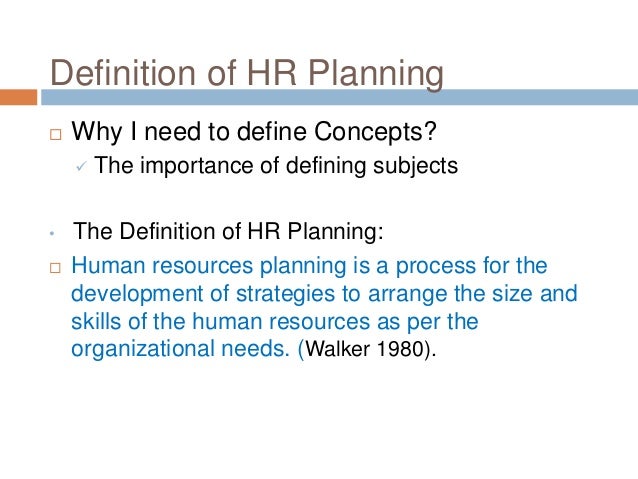 Definition of HR Planning

□ Why I need to define Concepts?
✓ The importance of defining subjects

• The Definition of HR Planning:

□ Human resources planning is a process for the development of strategies to arrange the size and skills of the human resources as per the organizational needs. (Walker 1980).